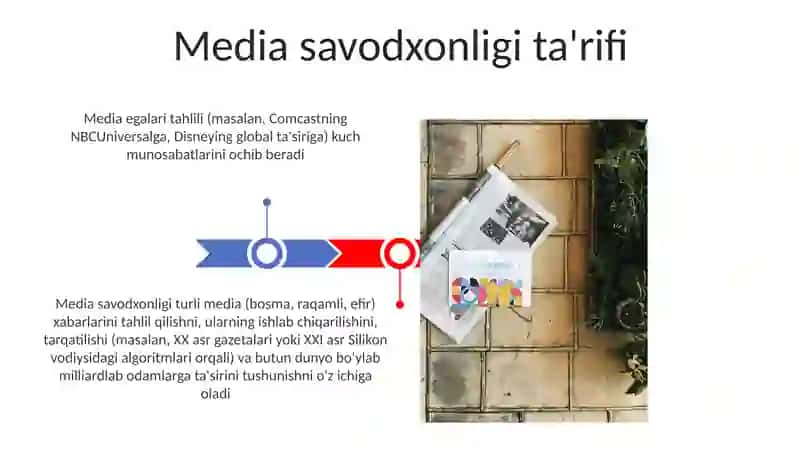 Media savodxonligi ta'rifi

Media egalari tahlili (masalan, Comcastning NBCUniversalga, Disneying global ta'siriga) kuch munosabatlarini ochib beradi

Media savodxonligi turli media (bosma, raqamli, efir) xabarlarini tahlil qilishni, ularning ishlab chiqarilishini, tarqatilishi (masalan, XX asr gazetalari yoki XXI asr Silikon vodiysidagi algoritmlari orqali) va butun dunyo bo'ylab milliardlab odamlarga ta'sirini tushunishni o'z ichiga oladi